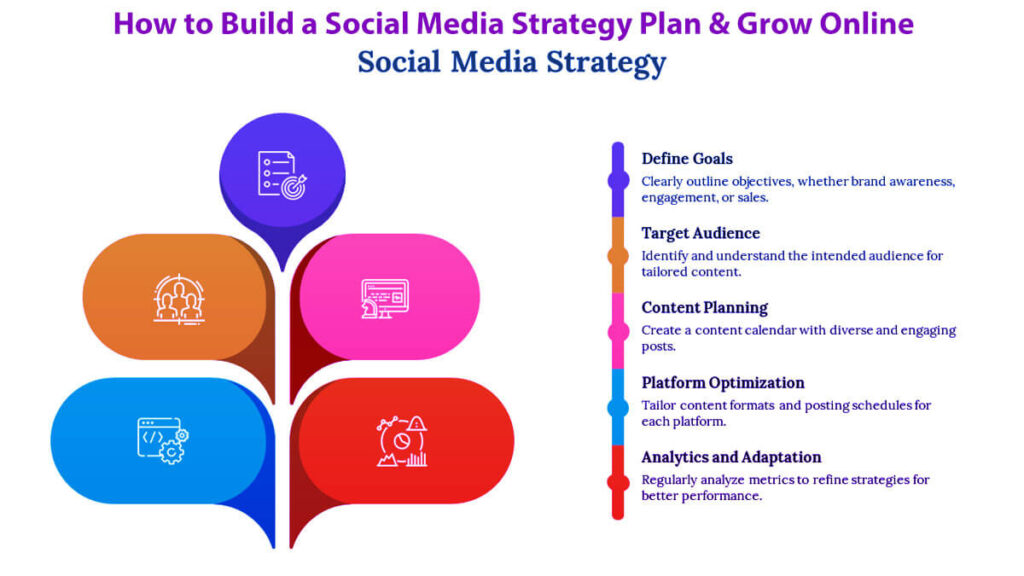 How to Build a Social Media Strategy Plan & Grow Online

Social Media Strategy

Define Goals

Clearly outline objectives, whether brand awareness, engagement, or sales.

Target Audience

Identify and understand the intended audience for tailored content.

Content Planning

Create a content calendar with diverse and engaging posts.

Platform Optimization

Tailor content formats and posting schedules for each platform.

Analytics and Adaptation

Regularly analyze metrics to refine strategies for better performance.